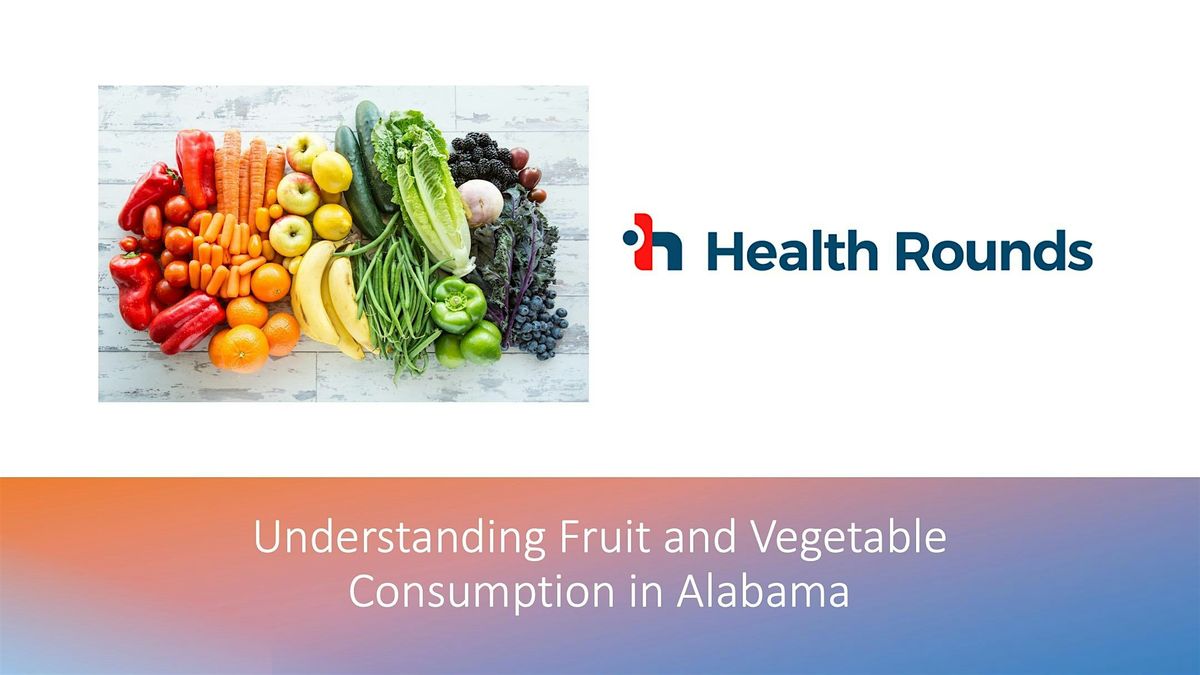 Health Rounds

Understanding Fruit and Vegetable Consumption in Alabama